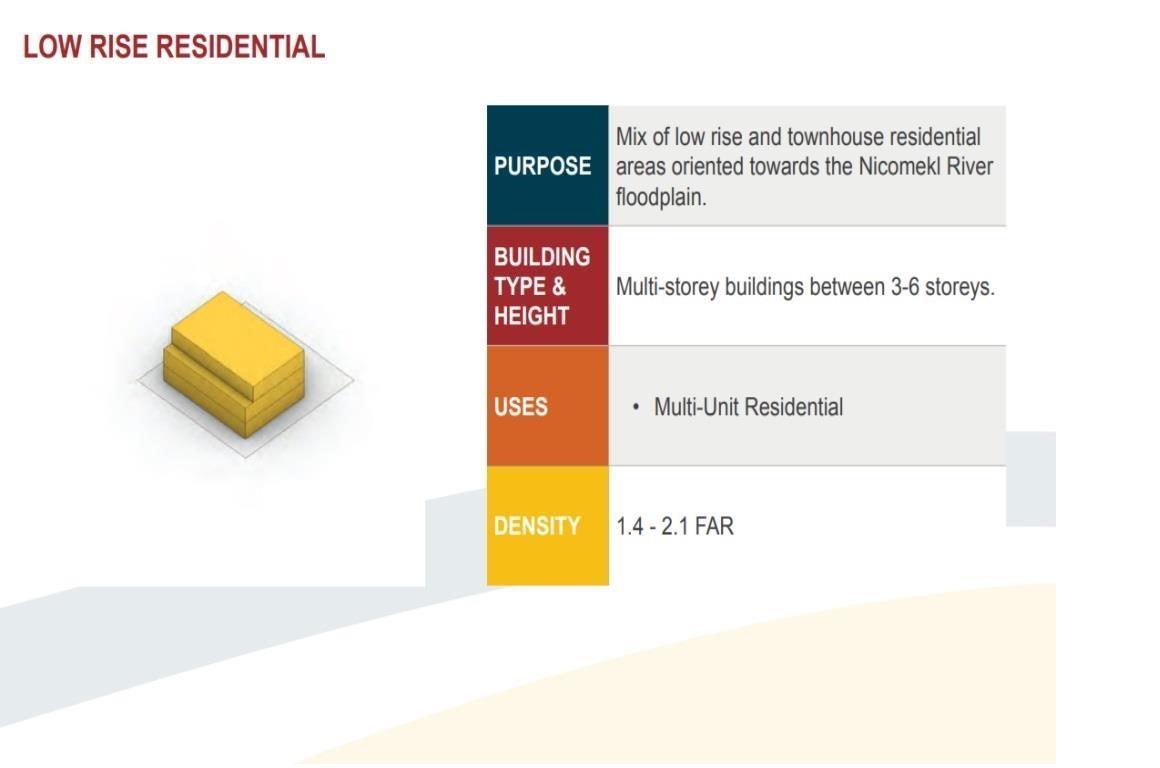 LOW RISE RESIDENTIAL

| | |
|---|---|
| PURPOSE | Mix of low rise and townhouse residential areas oriented towards the Nicomekl River floodplain. |
| BUILDING TYPE & HEIGHT | Multi-storey buildings between 3-6 storeys. |
| USES | • Multi-Unit Residential |
| DENSITY | 1.4 - 2.1 FAR |